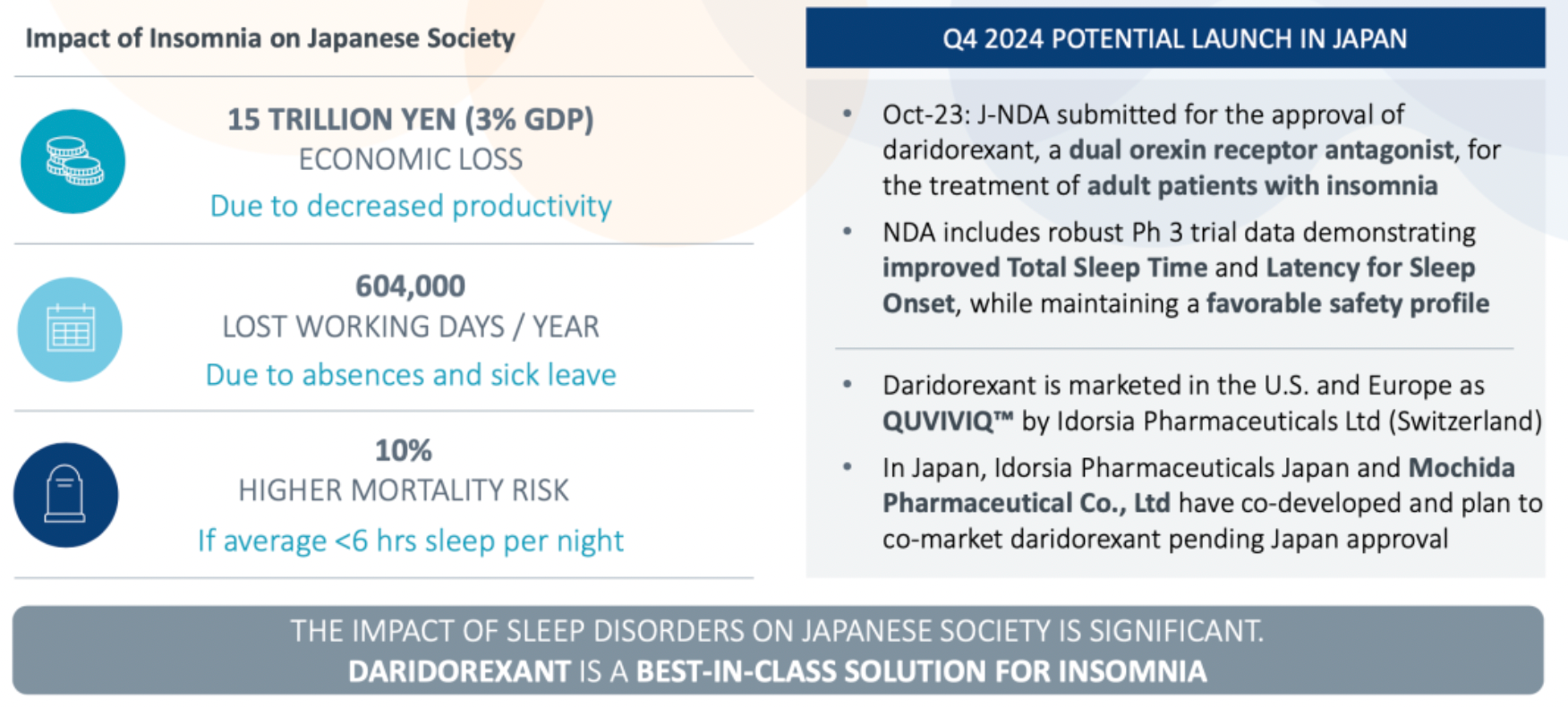 Impact of Insomnia on Japanese Society

15 TRILLION YEN (3% GDP)
ECONOMIC LOSS
Due to decreased productivity

604,000
LOST WORKING DAYS / YEAR
Due to absences and sick leave

10%
HIGHER MORTALITY RISK
If average <6 hrs sleep per night

Q4 2024 POTENTIAL LAUNCH IN JAPAN

• Oct-23: J-NDA submitted for the approval of daridorexant, a dual orexin receptor antagonist, for the treatment of adult patients with insomnia

• NDA includes robust Ph 3 trial data demonstrating improved Total Sleep Time and Latency for Sleep Onset, while maintaining a favorable safety profile

• Daridorexant is marketed in the U.S. and Europe as QUVIVIQ™ by Idorsia Pharmaceuticals Ltd (Switzerland)

• In Japan, Idorsia Pharmaceuticals Japan and Mochida Pharmaceutical Co., Ltd have co-developed and plan to co-market daridorexant pending Japan approval

THE IMPACT OF SLEEP DISORDERS ON JAPANESE SOCIETY IS SIGNIFICANT.
DARIDOREXANT IS A BEST-IN-CLASS SOLUTION FOR INSOMNIA